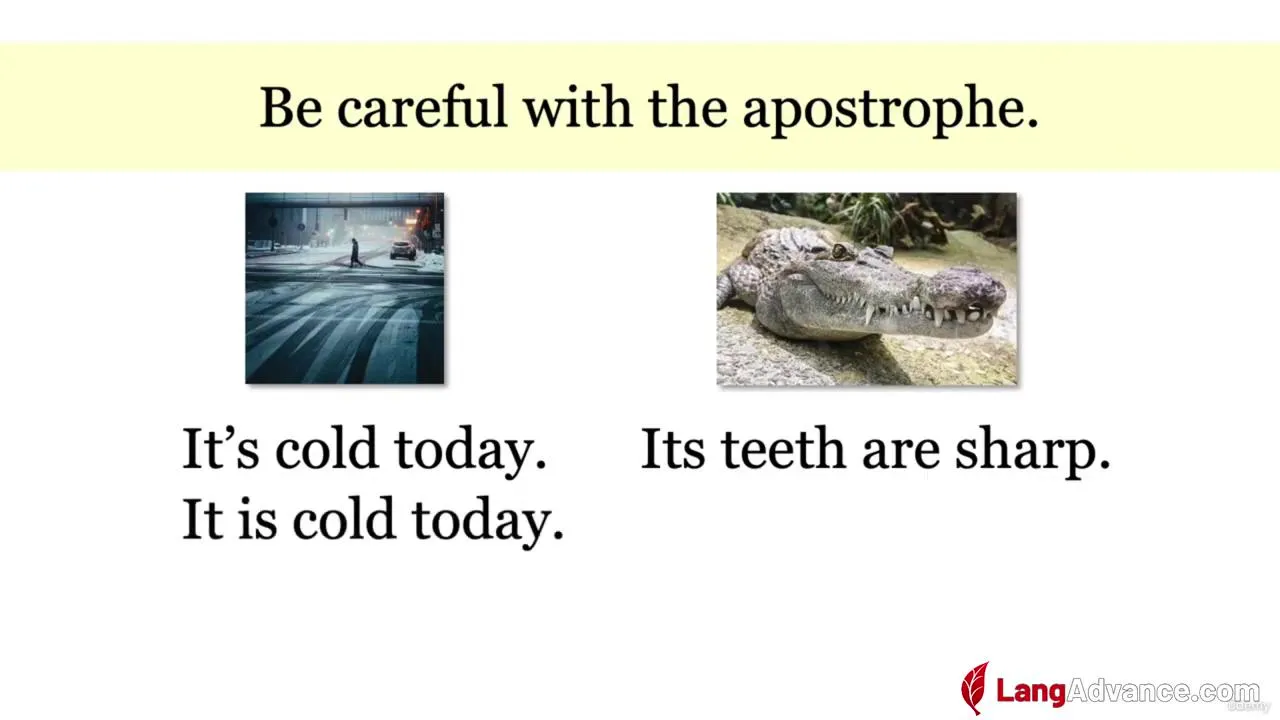 Be careful with the apostrophe.

It’s cold today.
It is cold today.

Its teeth are sharp.

LangAdvance.com